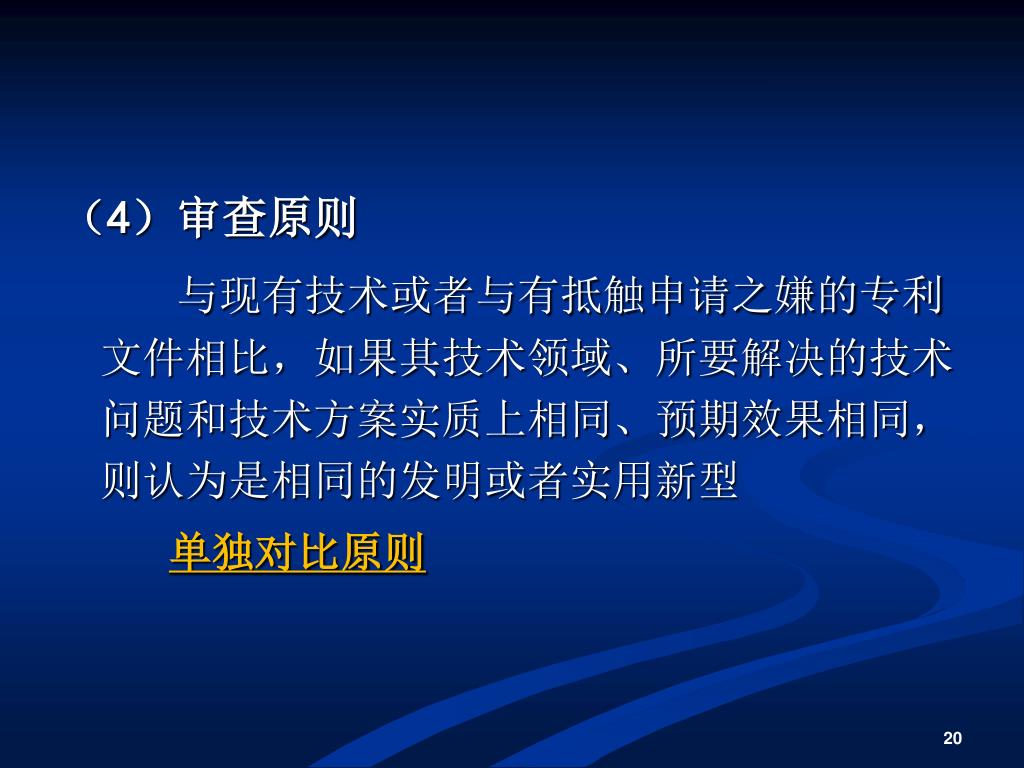 （4）审查原则

与现有技术或者与有抵触申请之嫌的专利文件相比，如果其技术领域、所要解决的技术问题和技术方案实质上相同、预期效果相同，则认为是相同的发明或者实用新型

单独对比原则

20